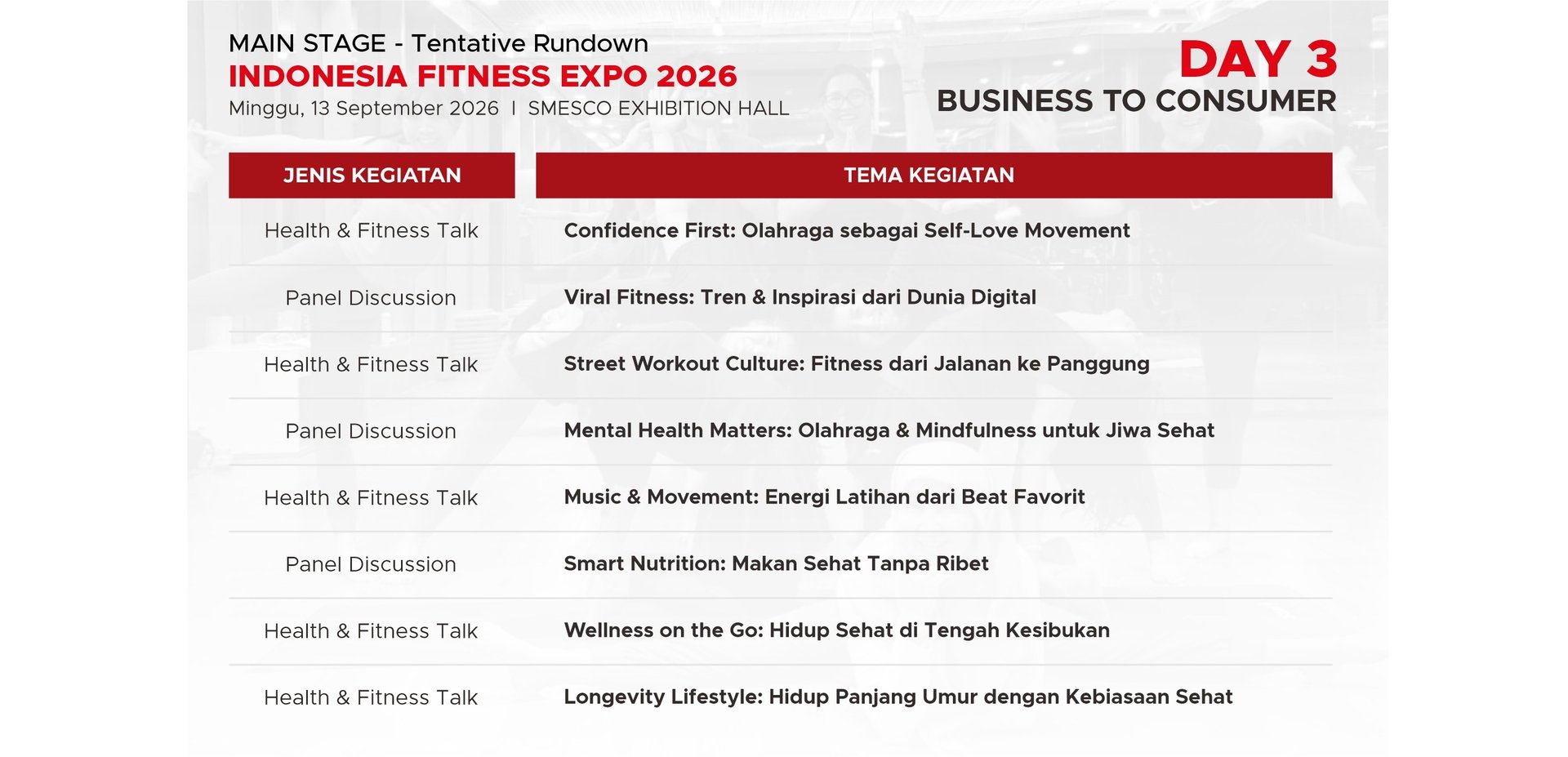 MAIN STAGE - Tentative Rundown
INDONESIA FITNESS EXPO 2026
Minggu, 13 September 2026 I SMESCO EXHIBITION HALL

DAY 3
BUSINESS TO CONSUMER

| JENIS KEGIATAN | TEMA KEGIATAN |
|---|---|
| Health & Fitness Talk | Confidence First: Olahraga sebagai Self-Love Movement |
| Panel Discussion | Viral Fitness: Tren & Inspirasi dari Dunia Digital |
| Health & Fitness Talk | Street Workout Culture: Fitness dari Jalanan ke Panggung |
| Panel Discussion | Mental Health Matters: Olahraga & Mindfulness untuk Jiwa Sehat |
| Health & Fitness Talk | Music & Movement: Energi Latihan dari Beat Favorit |
| Panel Discussion | Smart Nutrition: Makan Sehat Tanpa Ribet |
| Health & Fitness Talk | Wellness on the Go: Hidup Sehat di Tengah Kesibukan |
| Health & Fitness Talk | Longevity Lifestyle: Hidup Panjang Umur dengan Kebiasaan Sehat |